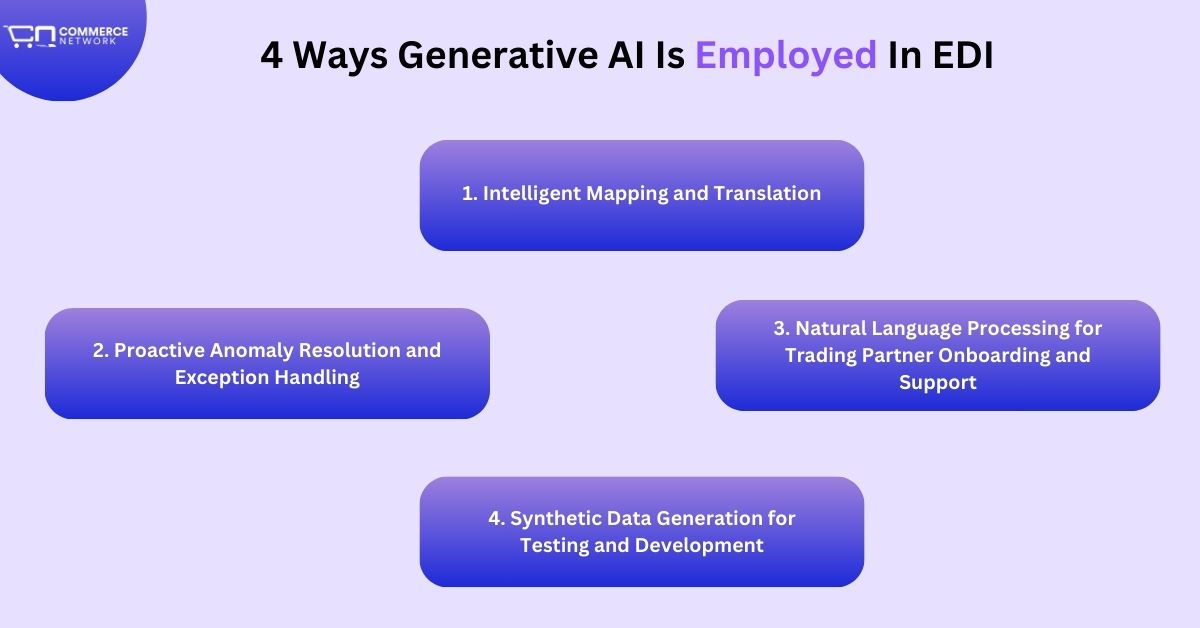 COMMERCE NETWORK

4 Ways Generative AI Is Employed In EDI

1. Intelligent Mapping and Translation

2. Proactive Anomaly Resolution and Exception Handling

3. Natural Language Processing for Trading Partner Onboarding and Support

4. Synthetic Data Generation for Testing and Development